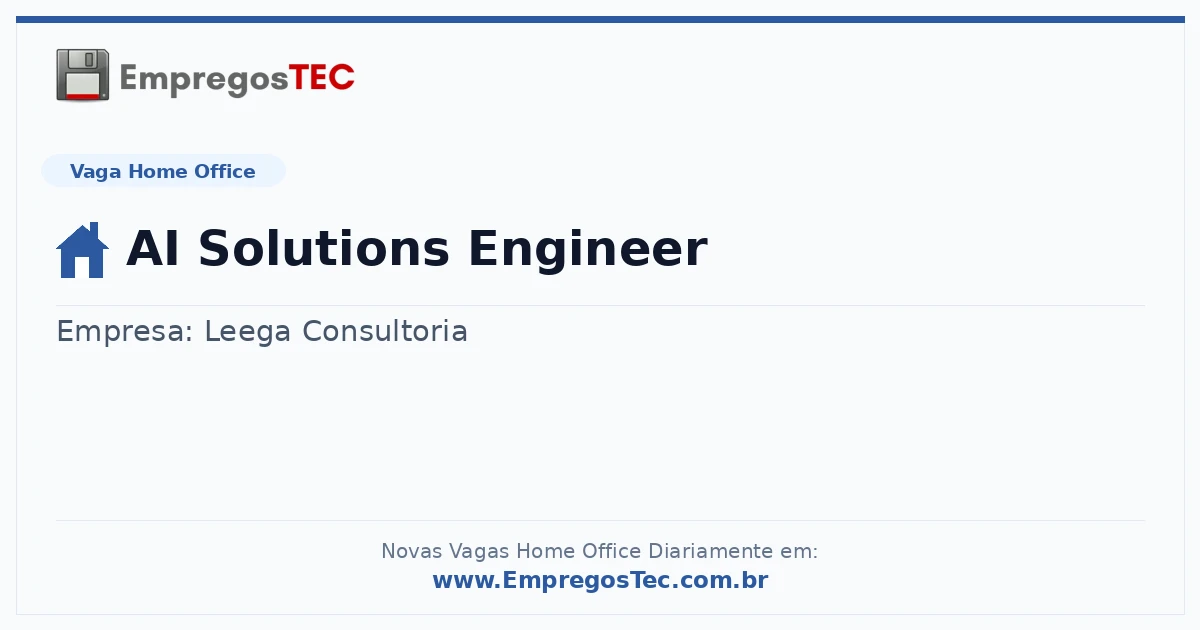 EmpregosTEC

Vaga Home Office

AI Solutions Engineer

Empresa: Leega Consultoria

Novas Vagas Home Office Diariamente em:
www.EmpregosTec.com.br